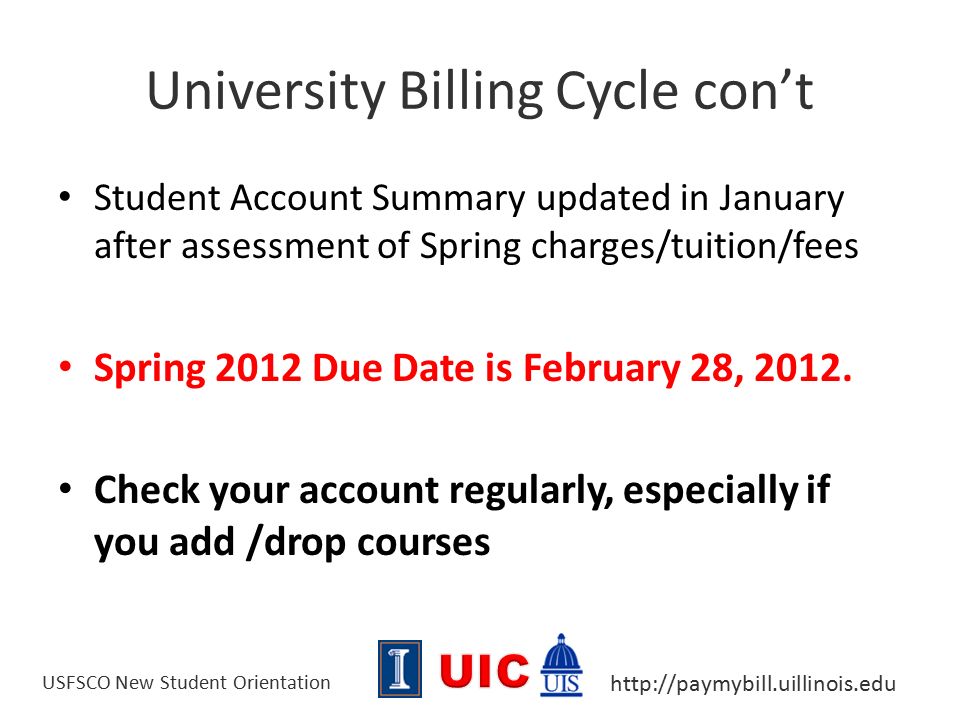 University Billing Cycle con't

• Student Account Summary updated in January after assessment of Spring charges/tuition/fees

• Spring 2012 Due Date is February 28, 2012.

• Check your account regularly, especially if you add /drop courses

USFSCO New Student Orientation

I UIC UIS

http://paymybill.uillinois.edu